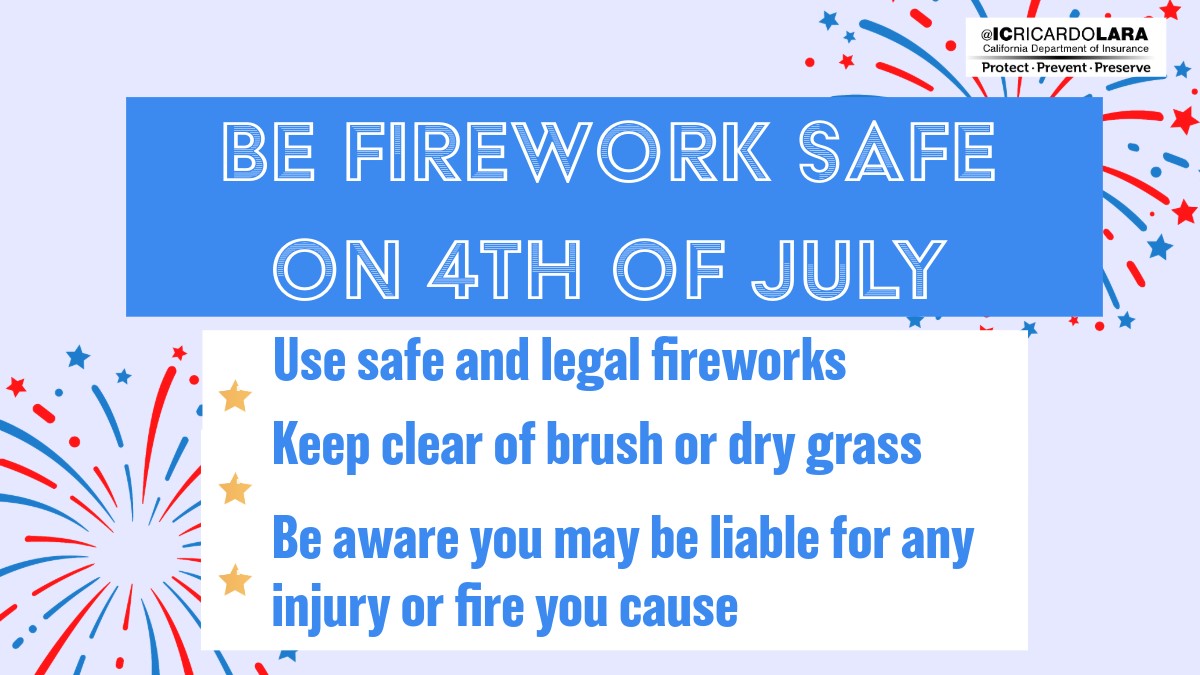 @ICRICARDOLARA
California Department of Insurance
Protect · Prevent · Preserve

BE FIREWORK SAFE ON 4TH OF JULY

Use safe and legal fireworks

Keep clear of brush or dry grass

Be aware you may be liable for any injury or fire you cause